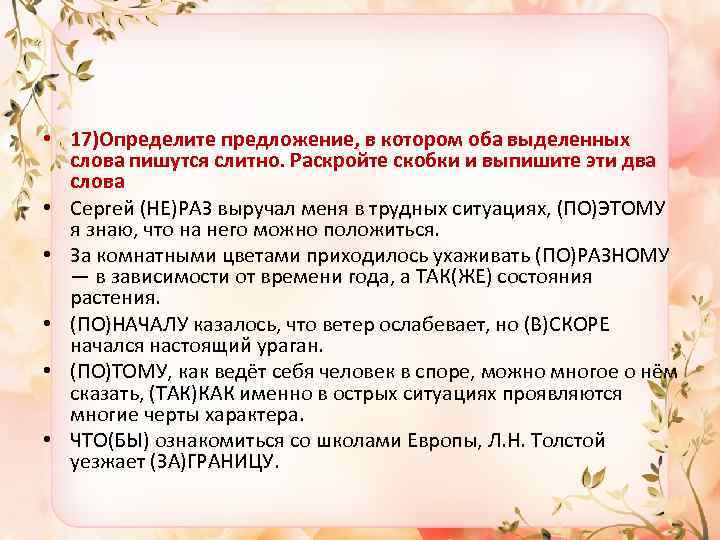 • 17)Определите предложение, в котором оба выделенных слова пишутся слитно. Раскройте скобки и выпишите эти два слова

• Сергей (НЕ)РАЗ выручал меня в трудных ситуациях, (ПО)ЭТОМУ я знаю, что на него можно положиться.

• За комнатными цветами приходилось ухаживать (ПО)РАЗНОМУ — в зависимости от времени года, а ТАК(ЖЕ) состояния растения.

• (ПО)НАЧАЛУ казалось, что ветер ослабевает, но (В)СКОРЕ начался настоящий ураган.

• (ПО)ТОМУ, как ведёт себя человек в споре, можно многое о нём сказать, (ТАК)КАК именно в острых ситуациях проявляются многие черты характера.

• ЧТО(БЫ) ознакомиться со школами Европы, Л.Н. Толстой уезжает (ЗА)ГРАНИЦУ.